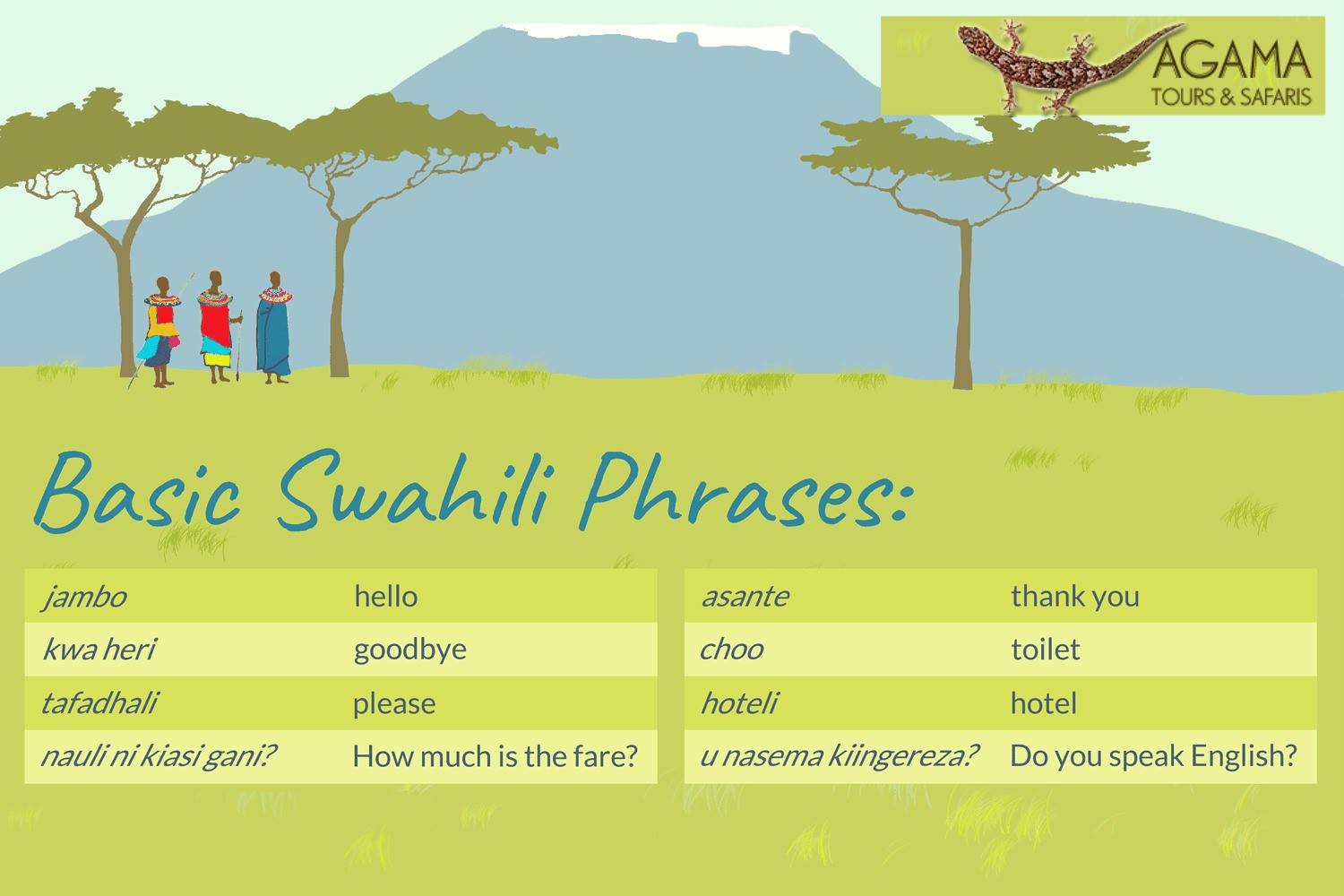 AGAMA
TOURS & SAFARIS

Basic Swahili Phrases:

| jambo | hello |
|---|---|
| kwa heri | goodbye |
| tafadhali | please |
| nauli ni kiasi gani? | How much is the fare? |

| asante | thank you |
|---|---|
| choo | toilet |
| hoteli | hotel |
| u nasema kiingereza? | Do you speak English? |